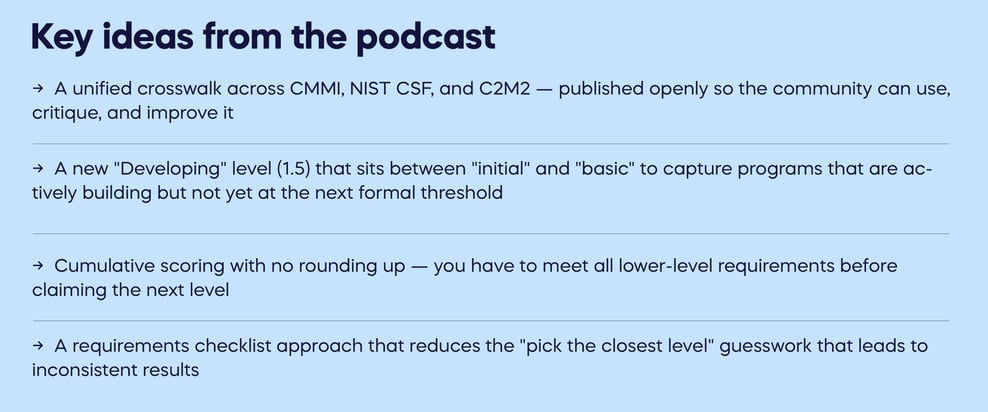 Key ideas from the podcast

→ A unified crosswalk across CMMI, NIST CSF, and C2M2 — published openly so the community can use, critique, and improve it

→ A new "Developing" level (1.5) that sits between "initial" and "basic" to capture programs that are actively building but not yet at the next formal threshold

→ Cumulative scoring with no rounding up — you have to meet all lower-level requirements before claiming the next level

→ A requirements checklist approach that reduces the "pick the closest level" guesswork that leads to inconsistent results